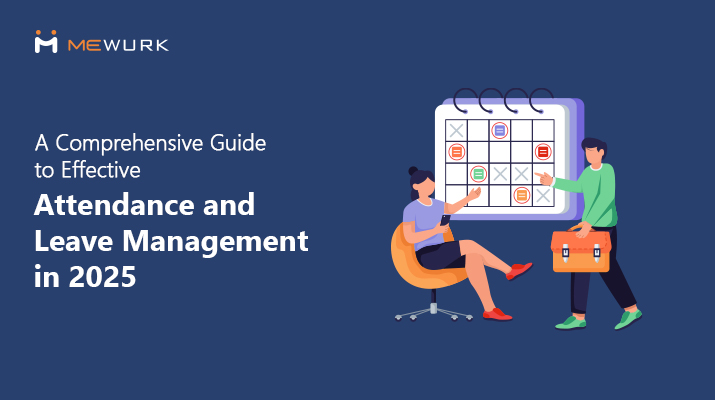 MEWURK

A Comprehensive Guide to Effective

Attendance and Leave Management in 2025